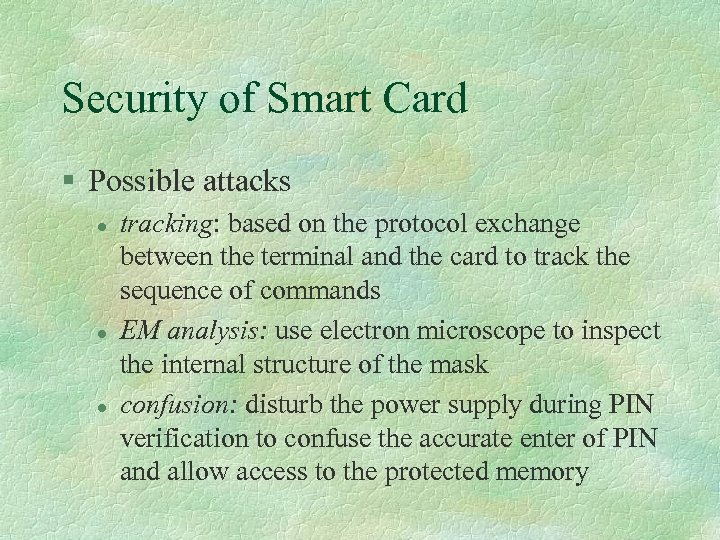 Security of Smart Card

§ Possible attacks

• tracking: based on the protocol exchange between the terminal and the card to track the sequence of commands

• EM analysis: use electron microscope to inspect the internal structure of the mask

• confusion: disturb the power supply during PIN verification to confuse the accurate enter of PIN and allow access to the protected memory